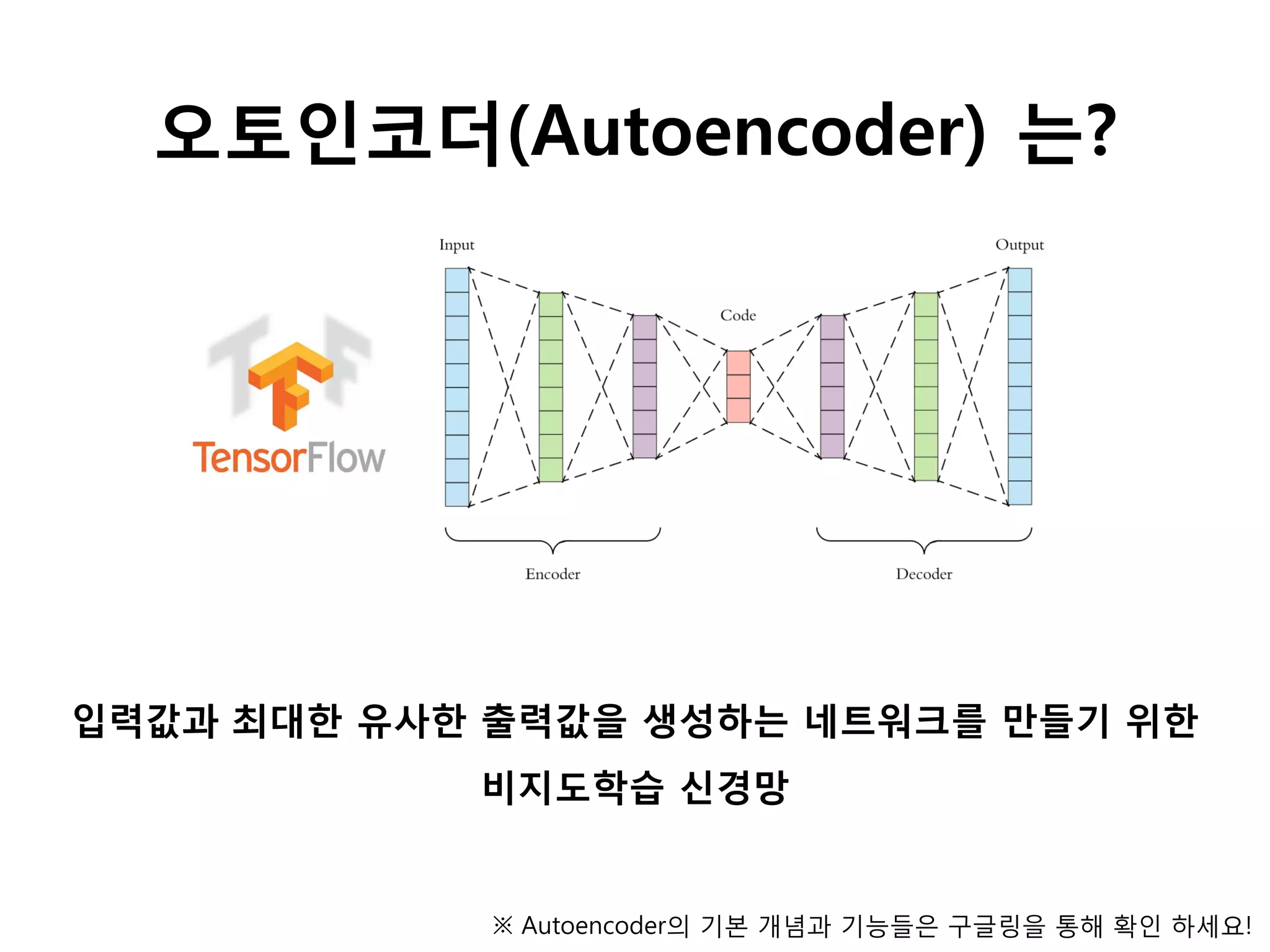 오토인코더(Autoencoder) 는?

TensorFlow

Input

Output

Code

Encoder

Decoder

입력값과 최대한 유사한 출력값을 생성하는 네트워크를 만들기 위한 비지도학습 신경망

※ Autoencoder의 기본 개념과 기능들은 구글링을 통해 확인 하세요!